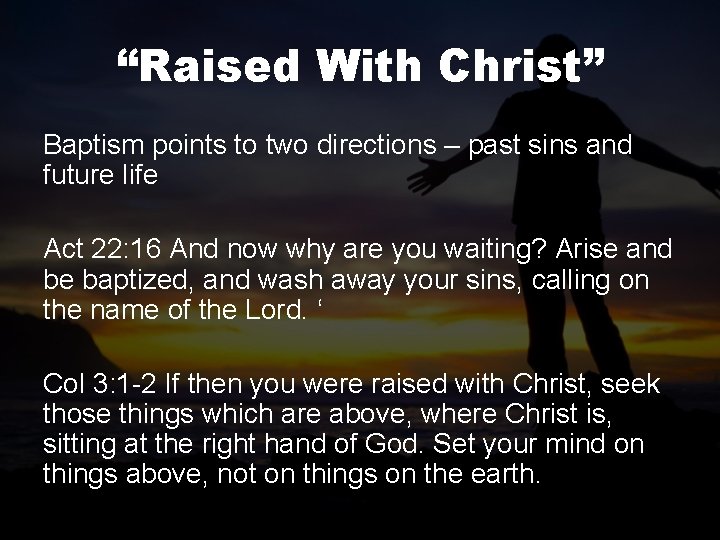 “Raised With Christ”

Baptism points to two directions – past sins and future life

Act 22:16 And now why are you waiting? Arise and be baptized, and wash away your sins, calling on the name of the Lord. ‘

Col 3:1-2 If then you were raised with Christ, seek those things which are above, where Christ is, sitting at the right hand of God. Set your mind on things above, not on things on the earth.